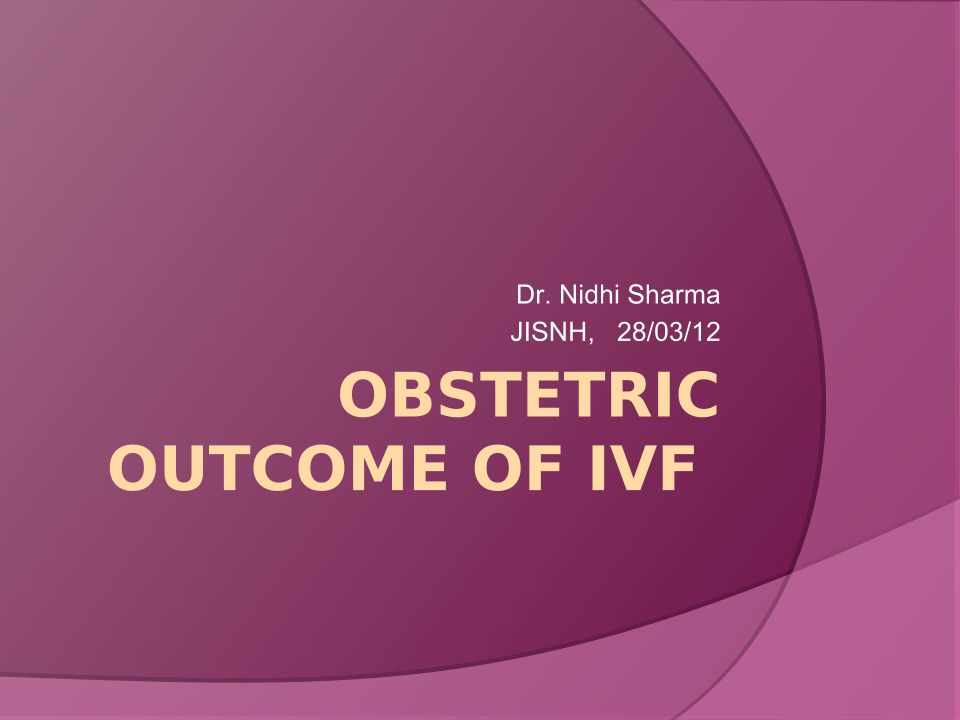 Dr. Nidhi Sharma
JISNH, 28/03/12

OBSTETRIC OUTCOME OF IVF